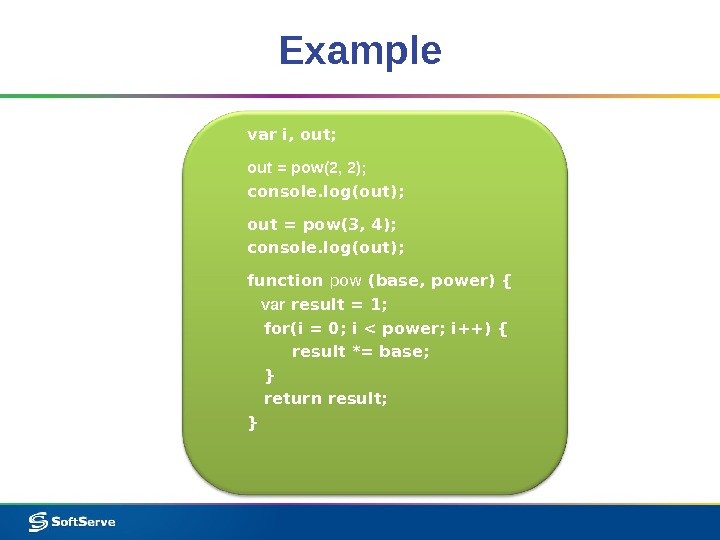 Example

var i, out;

out = pow(2, 2);
console.log(out);

out = pow(3, 4);
console.log(out);

function pow (base, power) {
var result = 1;
for(i = 0; i < power; i++) {
result *= base;
}
return result;
}

SoftServe